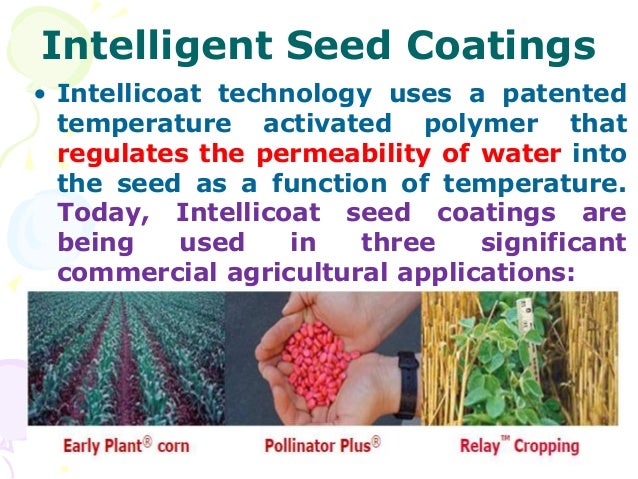 Intelligent Seed Coatings

• Intellicoat technology uses a patented temperature activated polymer that regulates the permeability of water into the seed as a function of temperature. Today, Intellicoat seed coatings are being used in three significant commercial agricultural applications:

Early Plant® corn

Pollinator Plus®

Relay™ Cropping